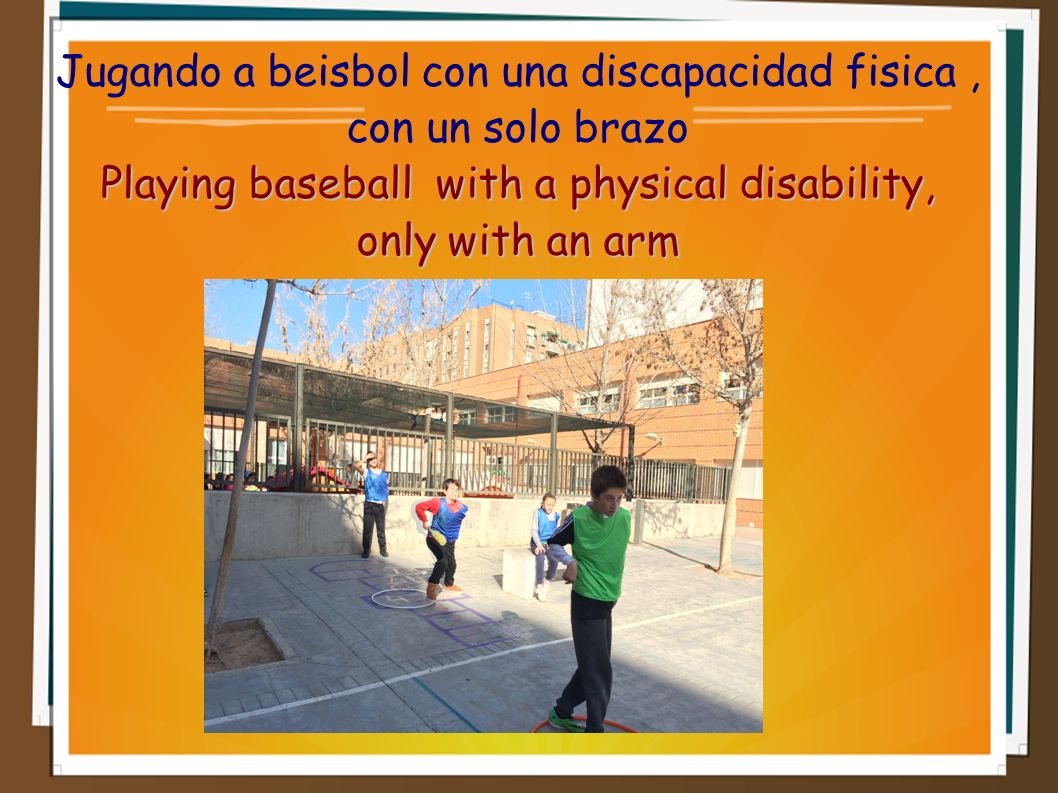 Jugando a beisbol con una discapacidad fisica , con un solo brazo
Playing baseball with a physical disability, only with an arm